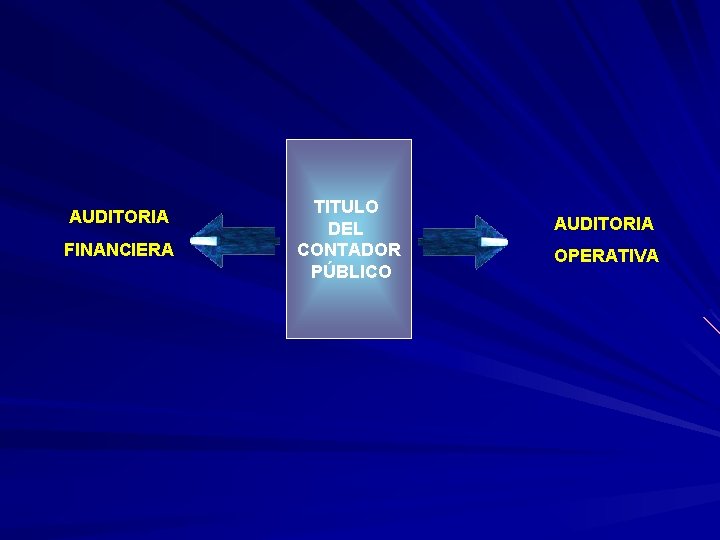 AUDITORIA
FINANCIERA

TITULO
DEL
CONTADOR
PÚBLICO

AUDITORIA
OPERATIVA